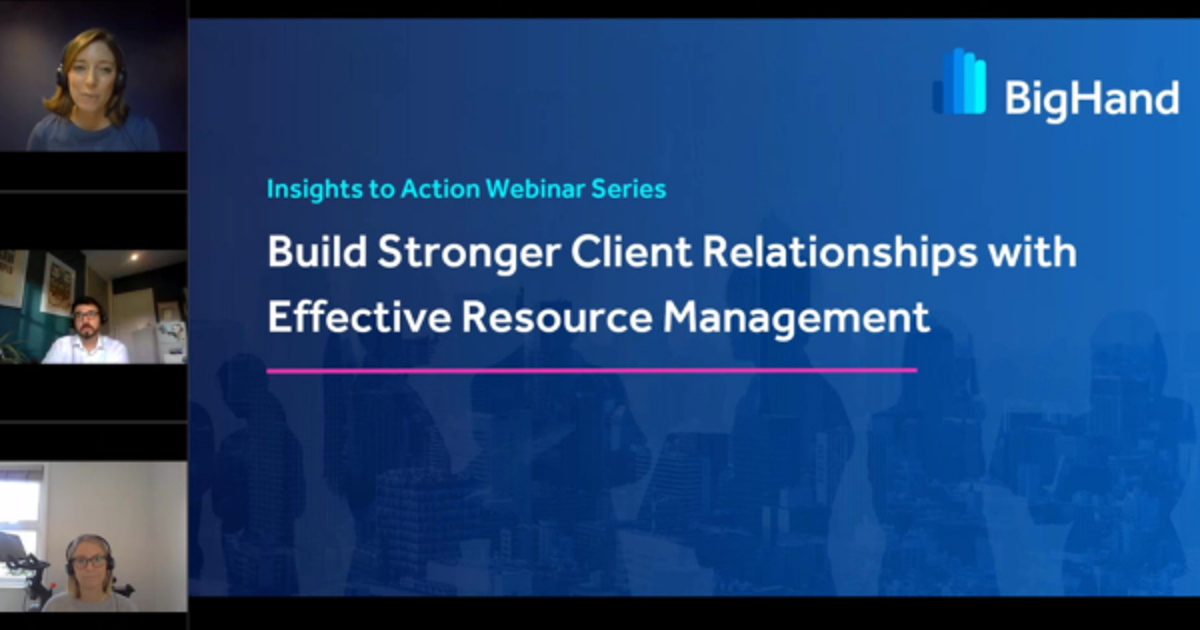 BigHand

Insights to Action Webinar Series

Build Stronger Client Relationships with Effective Resource Management